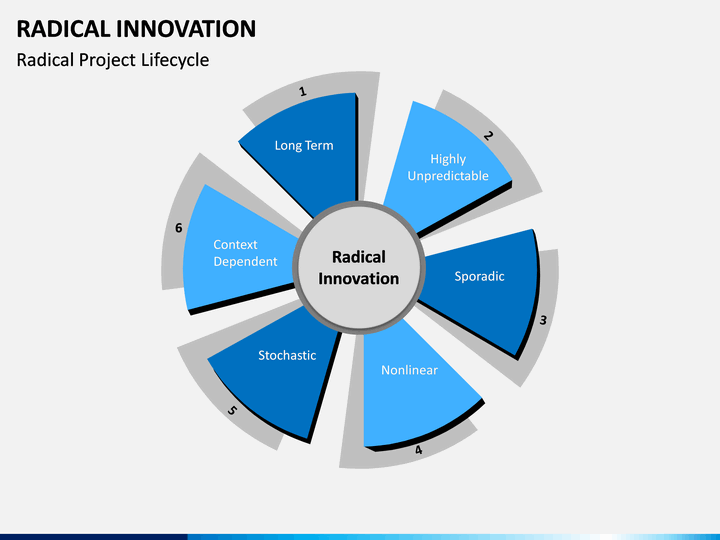 RADICAL INNOVATION
Radical Project Lifecycle

Radical Innovation

1
Long Term

2
Highly Unpredictable

3
Sporadic

4
Nonlinear

5
Stochastic

6
Context Dependent